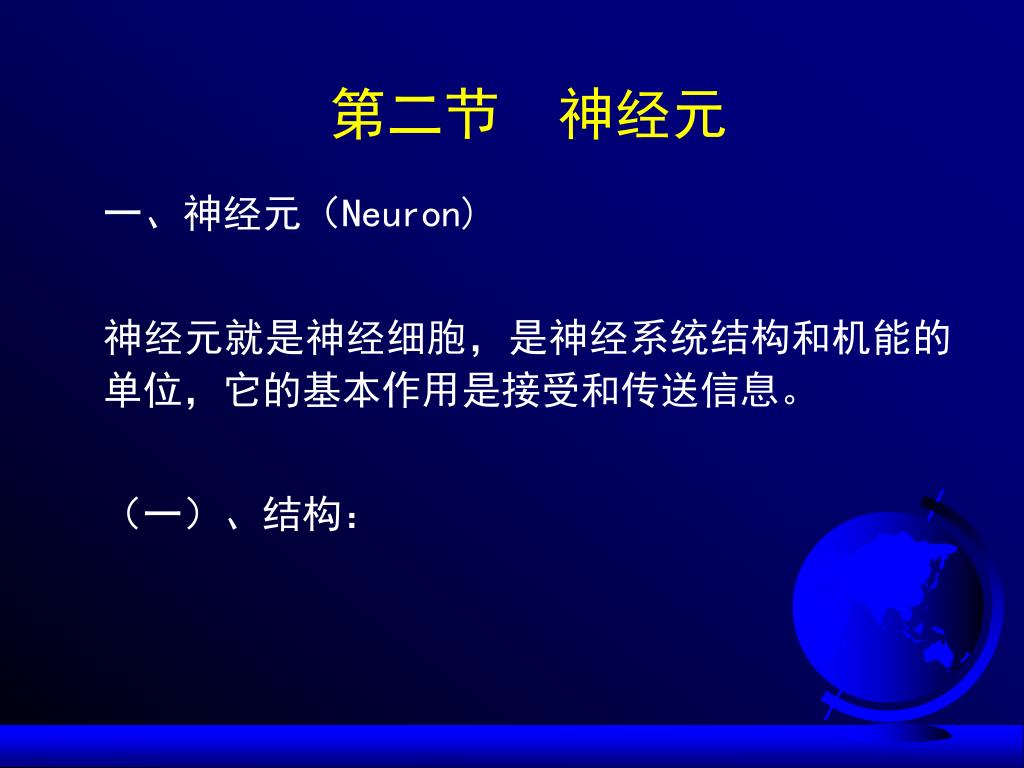 第二节　神经元

一、神经元（Neuron）

神经元就是神经细胞，是神经系统结构和机能的单位，它的基本作用是接受和传送信息。

（一）、结构：